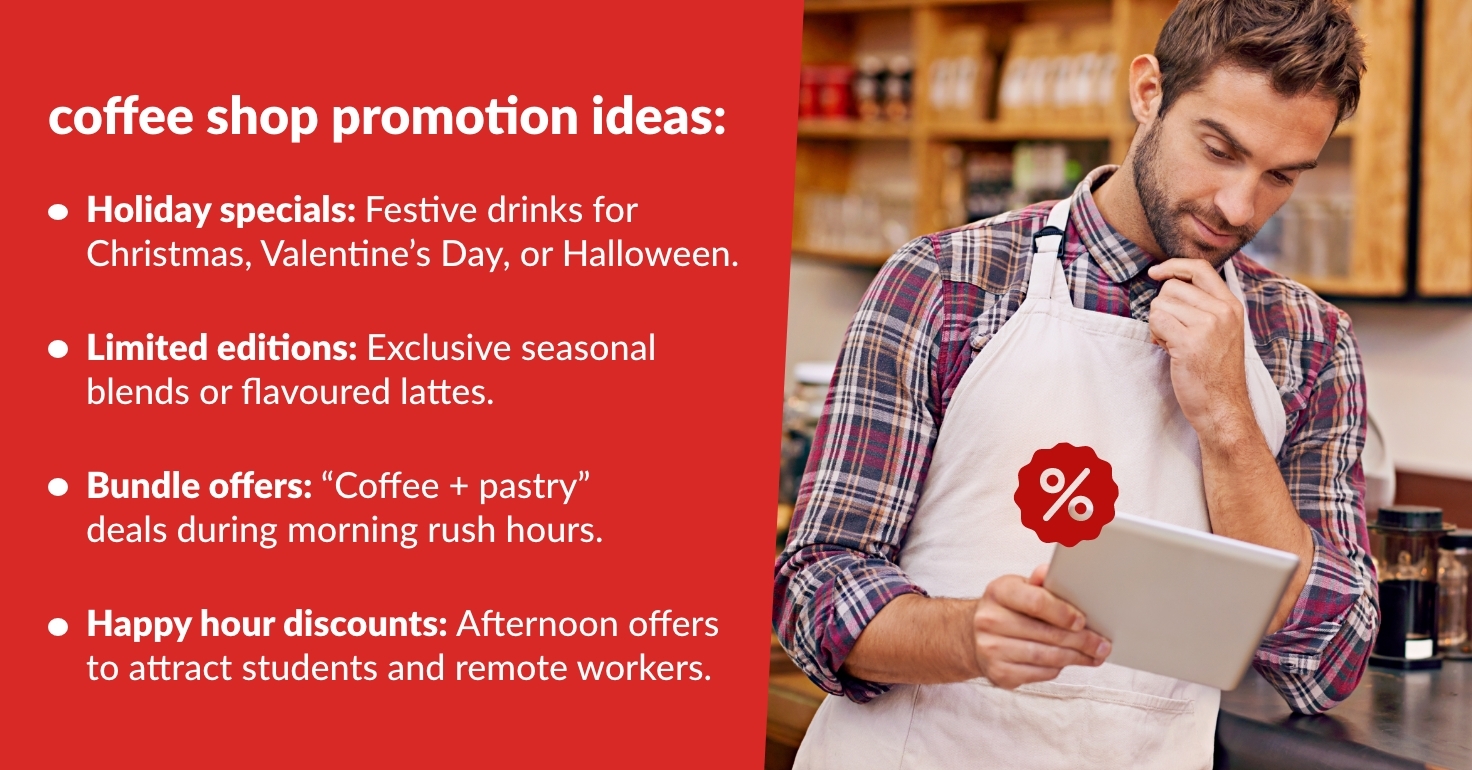 coffee shop promotion ideas:

• Holiday specials: Festive drinks for Christmas, Valentine's Day, or Halloween.

• Limited editions: Exclusive seasonal blends or flavoured lattes.

• Bundle offers: "Coffee + pastry" deals during morning rush hours.

• Happy hour discounts: Afternoon offers to attract students and remote workers.

%